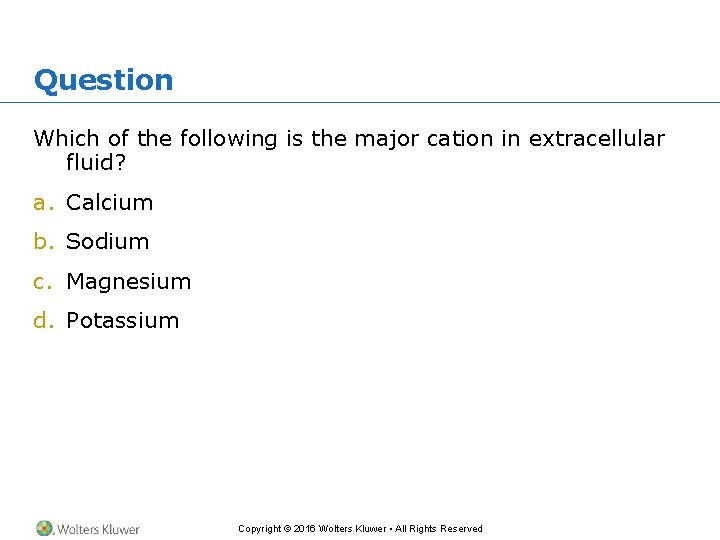 Question

Which of the following is the major cation in extracellular fluid?

a. Calcium
b. Sodium
c. Magnesium
d. Potassium

Wolters Kluwer

Copyright © 2016 Wolters Kluwer • All Rights Reserved